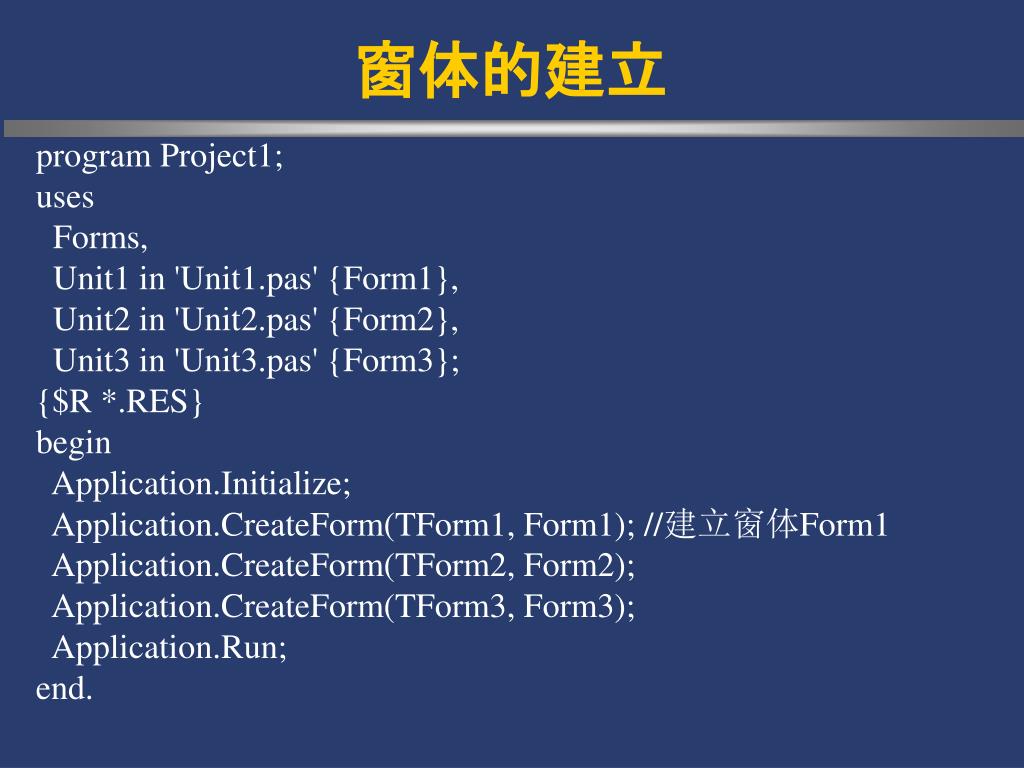 窗体的建立

program Project1;
uses
  Forms,
  Unit1 in 'Unit1.pas' {Form1},
  Unit2 in 'Unit2.pas' {Form2},
  Unit3 in 'Unit3.pas' {Form3};
{$R *.RES}
begin
  Application.Initialize;
  Application.CreateForm(TForm1, Form1); //建立窗体Form1
  Application.CreateForm(TForm2, Form2);
  Application.CreateForm(TForm3, Form3);
  Application.Run;
end.